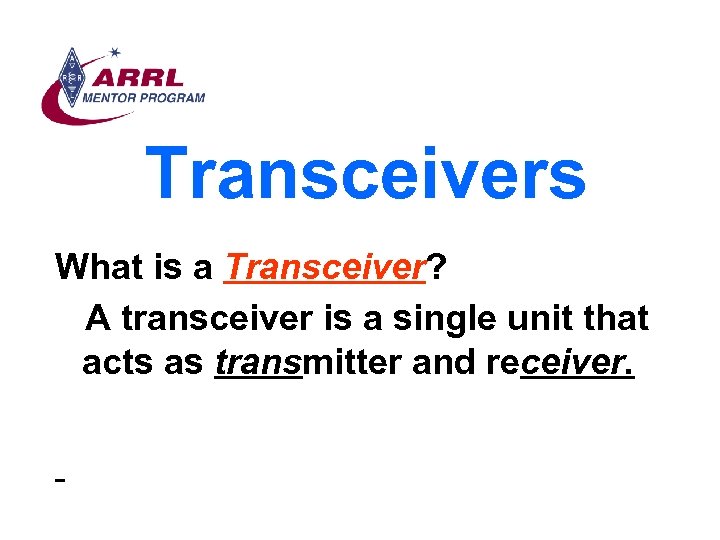 ARRL
MENTOR PROGRAM

Transceivers

What is a Transceiver?

A transceiver is a single unit that acts as transmitter and receiver.

-